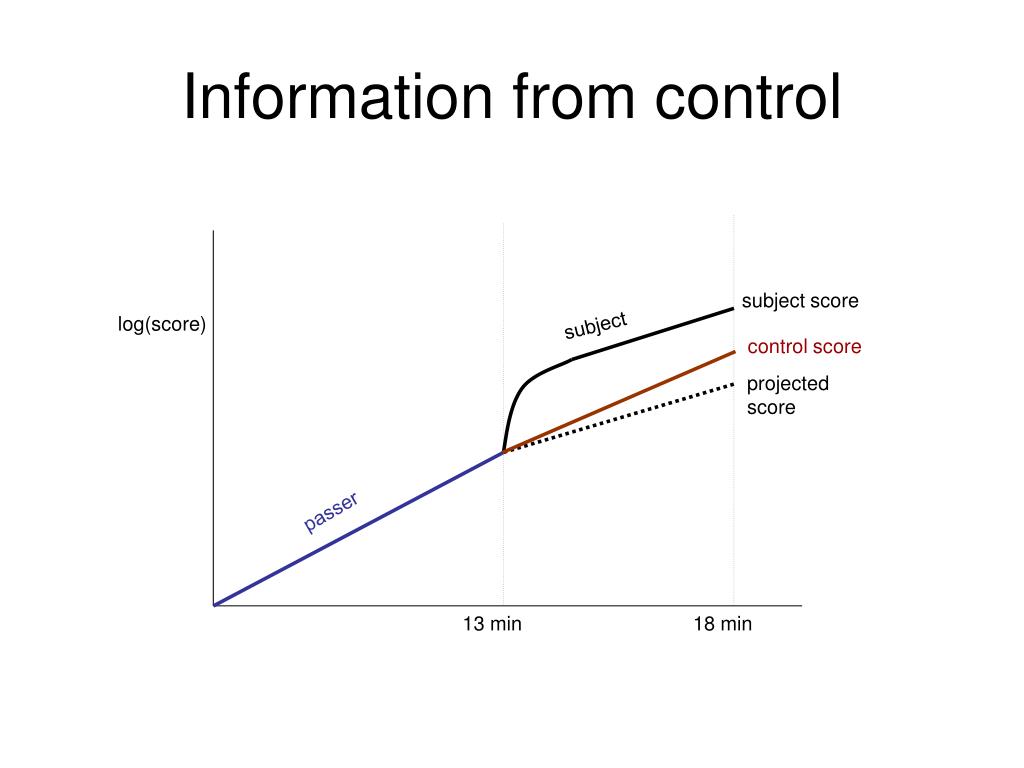 Information from control

log(score)

subject

subject score

control score

projected score

passer

13 min

18 min